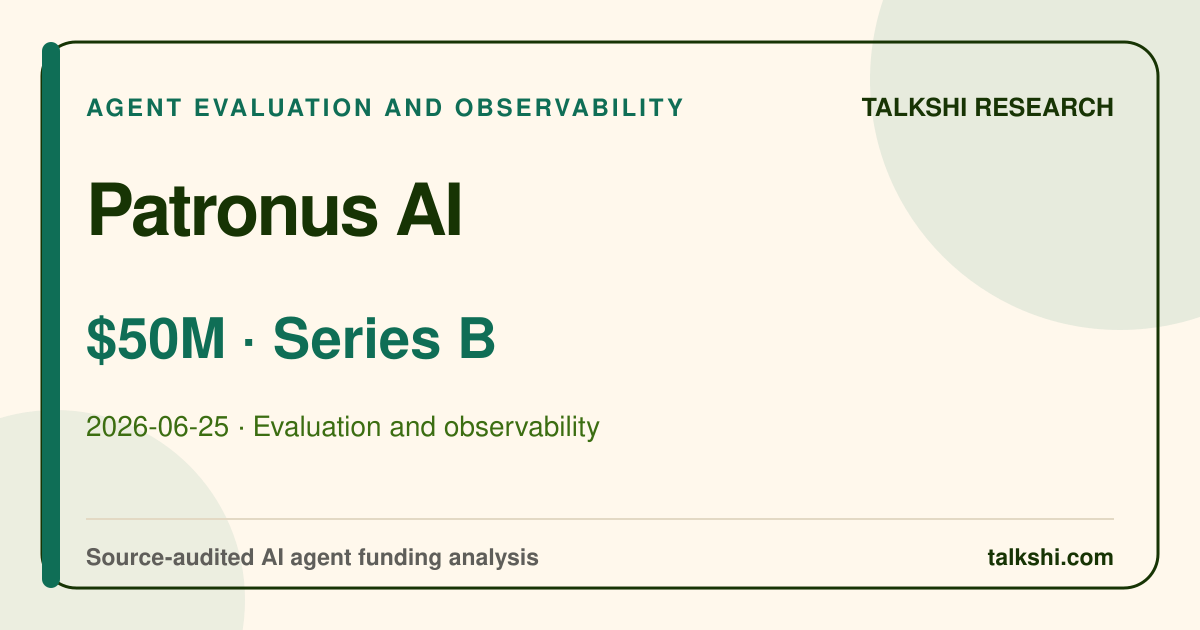 AGENT EVALUATION AND OBSERVABILITY

TALKSHI RESEARCH

Patronus AI

$50M · Series B

2026-06-25 · Evaluation and observability

Source-audited AI agent funding analysis

talkshi.com